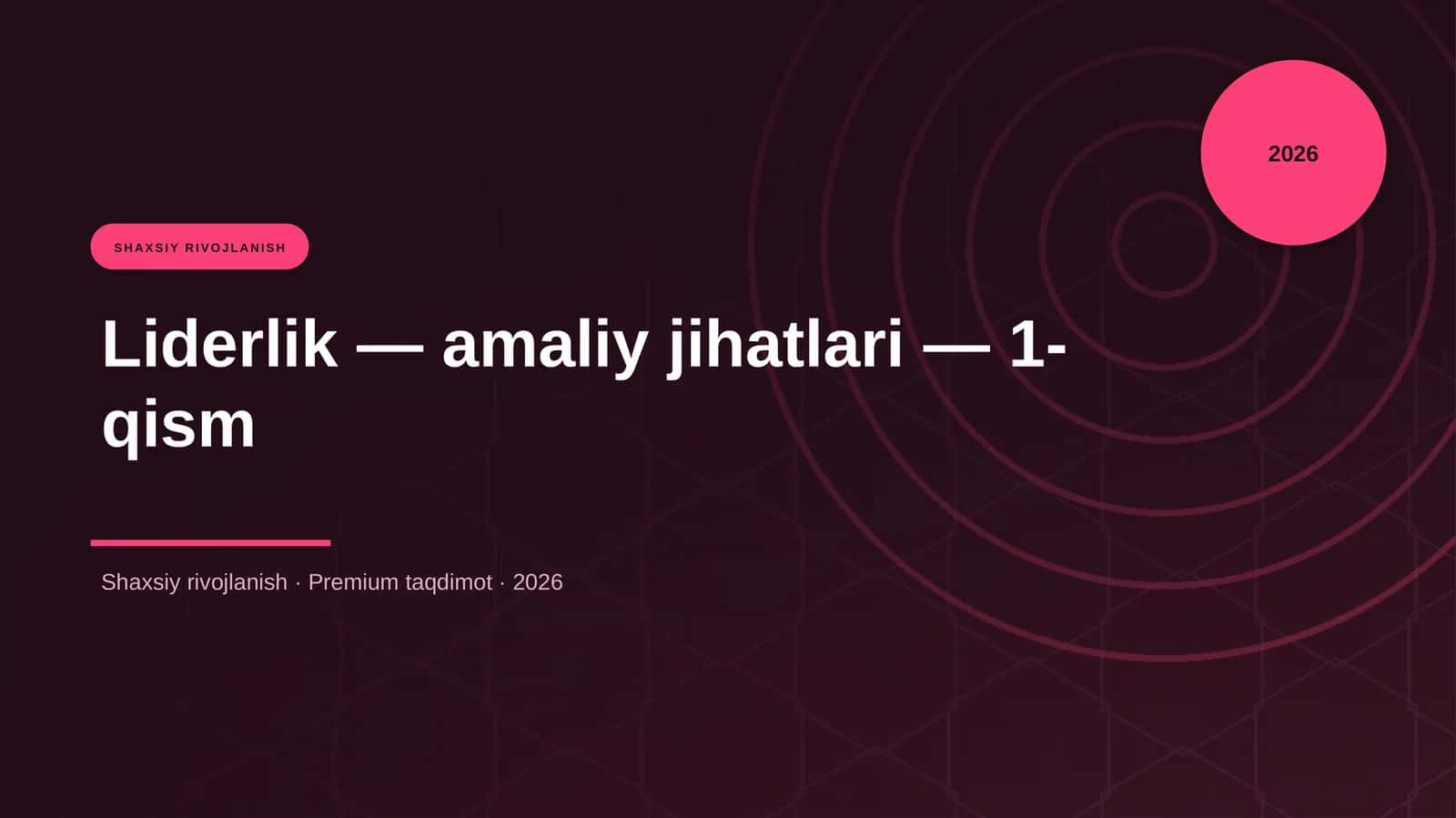 2026

SHAXSIY RIVOJLANISH

Liderlik — amaliy jihatlari — 1-qism

Shaxsiy rivojlanish · Premium taqdimot · 2026